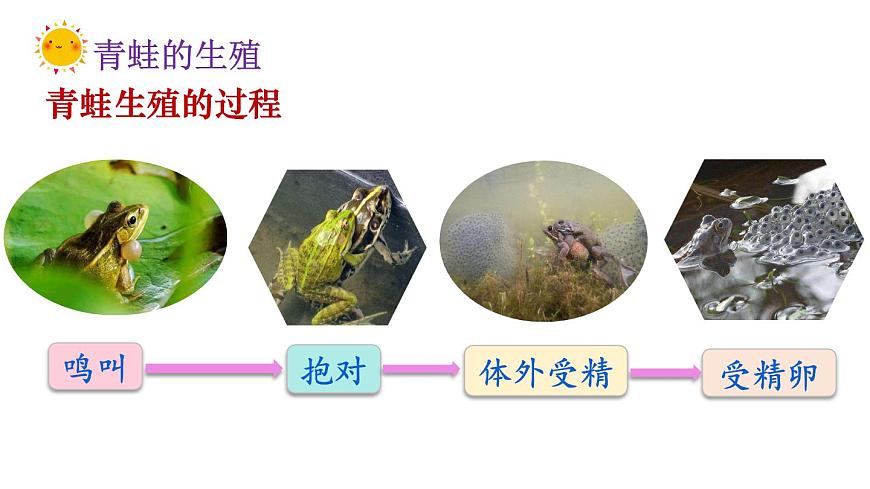 青蛙的生殖

青蛙生殖的过程

鸣叫

抱对

体外受精

受精卵